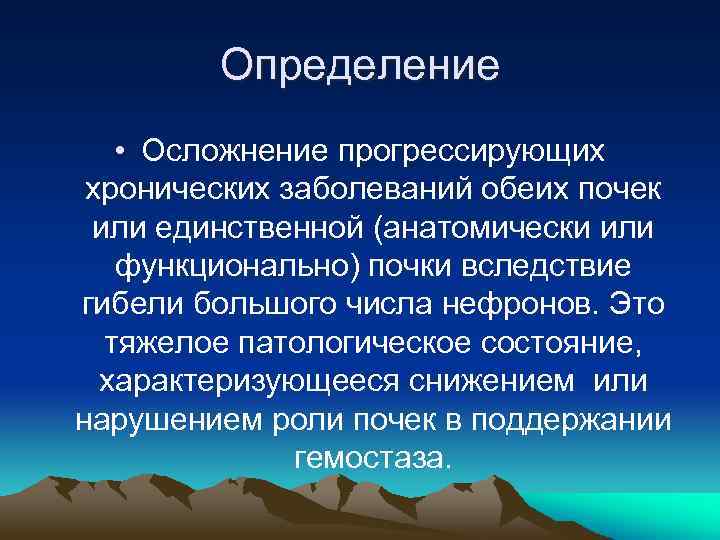 Определение

• Осложнение прогрессирующих хронических заболеваний обеих почек или единственной (анатомически или функционально) почки вследствие гибели большого числа нефронов. Это тяжелое патологическое состояние, характеризующееся снижением или нарушением роли почек в поддержании гемостаза.